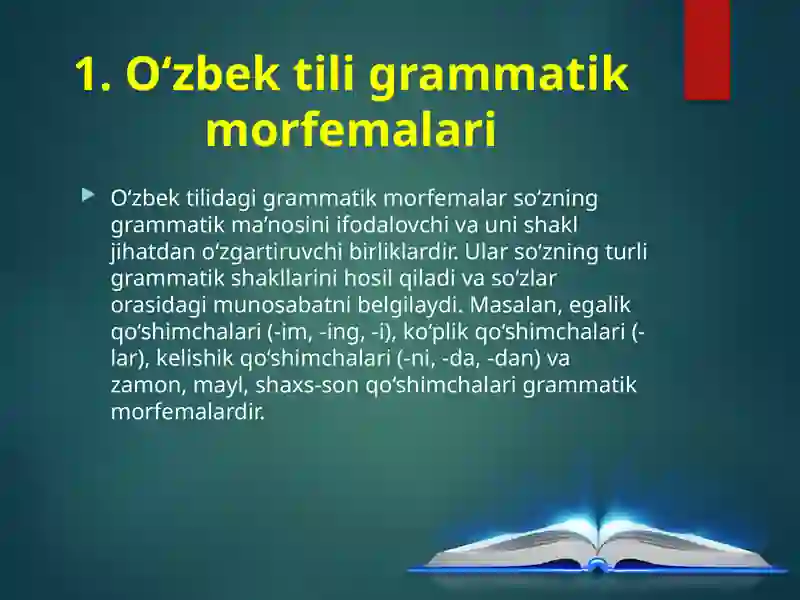 1. O‘zbek tili grammatik morfemalari

O‘zbek tilidagi grammatik morfemalar so‘zning grammatik ma’nosini ifodalovchi va uni shakl jihatdan o‘zgartiruvchi birliklardir. Ular so‘zning turli grammatik shakllarini hosil qiladi va so‘zlar orasidagi munosabatni belgilaydi. Masalan, egalik qo‘shimchalari (-im, -ing, -i), ko‘plik qo‘shimchalari (-lar), kelishik qo‘shimchalari (-ni, -da, -dan) va zamon, mayl, shaxs-son qo‘shimchalari grammatik morfemalardir.